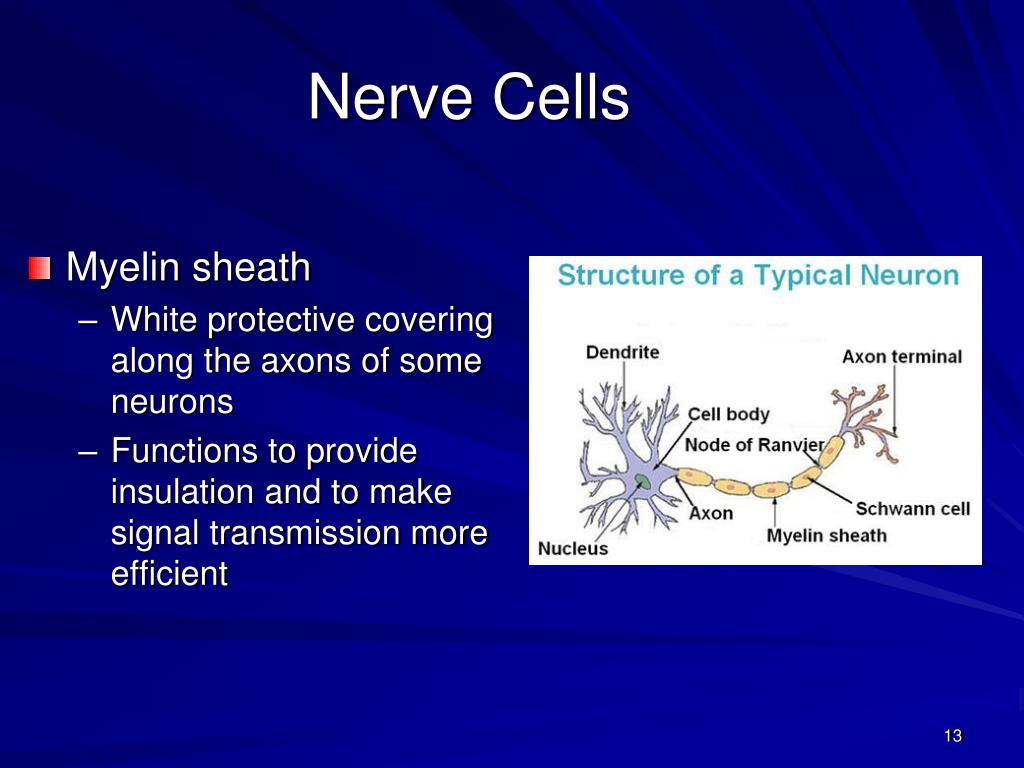 Nerve Cells

Myelin sheath
– White protective covering along the axons of some neurons
– Functions to provide insulation and to make signal transmission more efficient

Structure of a Typical Neuron
Dendrite
Axon terminal
Cell body
Node of Ranvier
Schwann cell
Axon
Myelin sheath
Nucleus

13